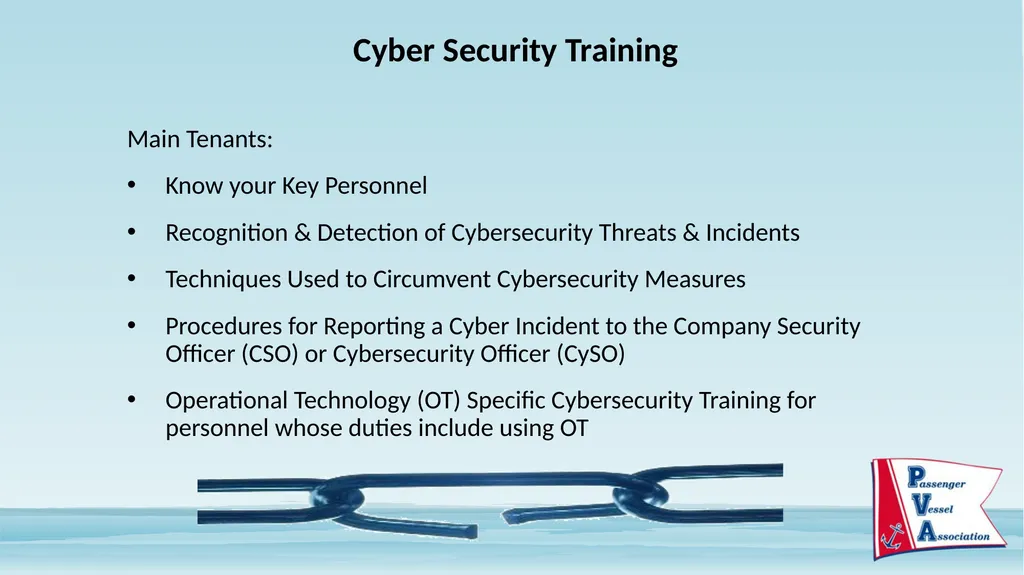 Cyber Security Training

Main Tenants:

• Know your Key Personnel

• Recognition & Detection of Cybersecurity Threats & Incidents

• Techniques Used to Circumvent Cybersecurity Measures

• Procedures for Reporting a Cyber Incident to the Company Security Officer (CSO) or Cybersecurity Officer (CySO)

• Operational Technology (OT) Specific Cybersecurity Training for personnel whose duties include using OT

Passenger
Vessel
Association